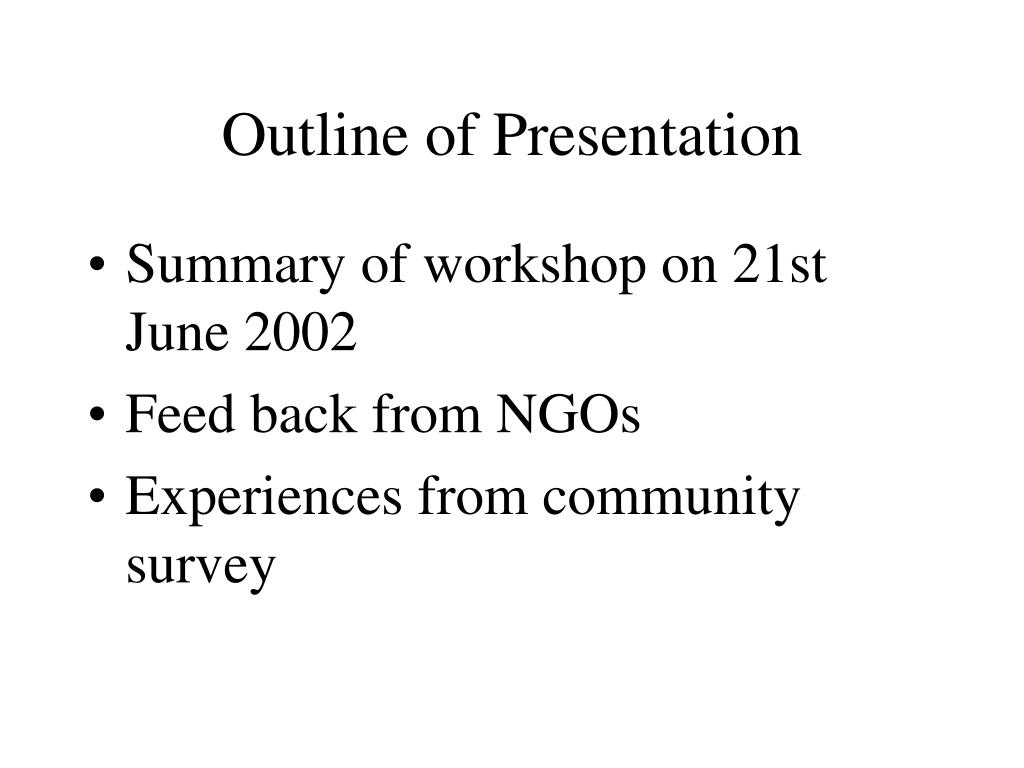 Outline of Presentation

• Summary of workshop on 21st June 2002
• Feed back from NGOs
• Experiences from community survey